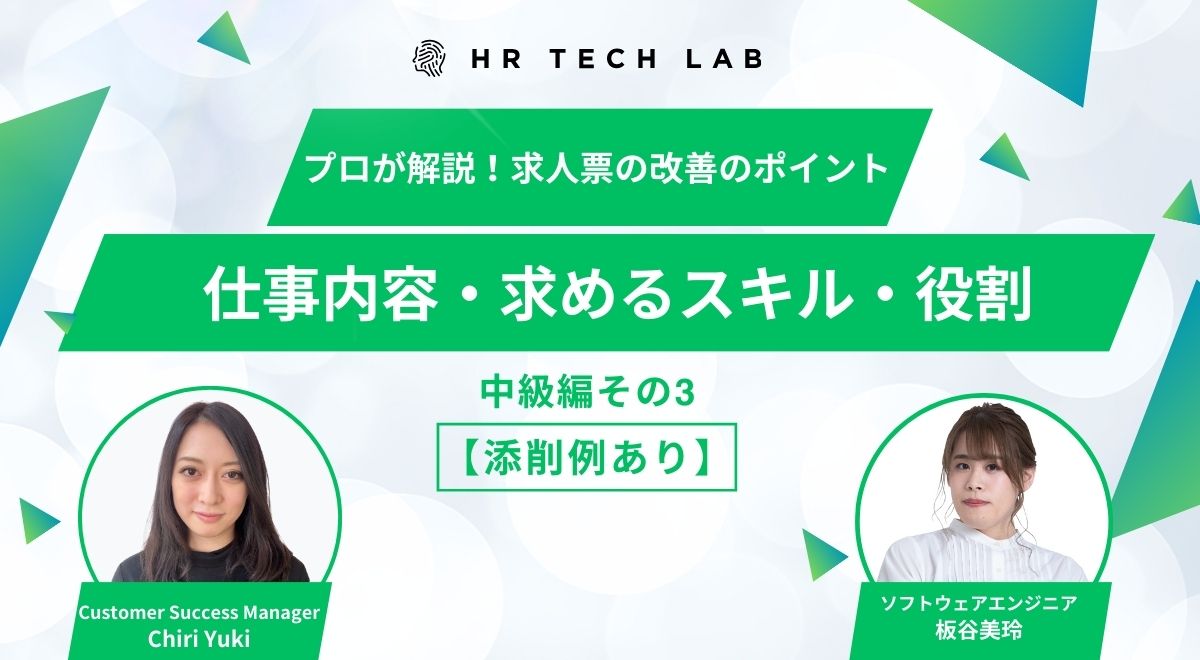 HR TECH LAB

プロが解説！求人票の改善のポイント

仕事内容・求めるスキル・役割

中級編その3

【添削例あり】

Customer Success Manager
Chiri Yuki

ソフトウェアエンジニア
板谷美玲